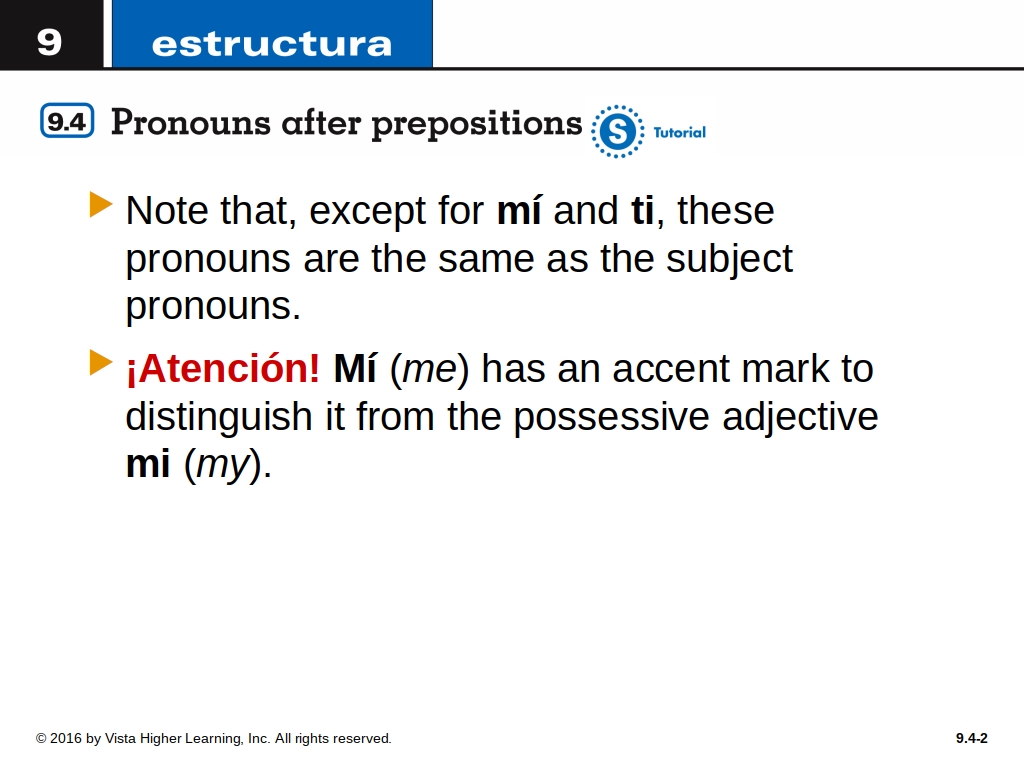 9 estructura

9.4 Pronouns after prepositions

S Tutorial

Note that, except for mí and ti, these pronouns are the same as the subject pronouns.

¡Atención! Mí (me) has an accent mark to distinguish it from the possessive adjective mi (my).

© 2016 by Vista Higher Learning, Inc. All rights reserved.

9.4-2